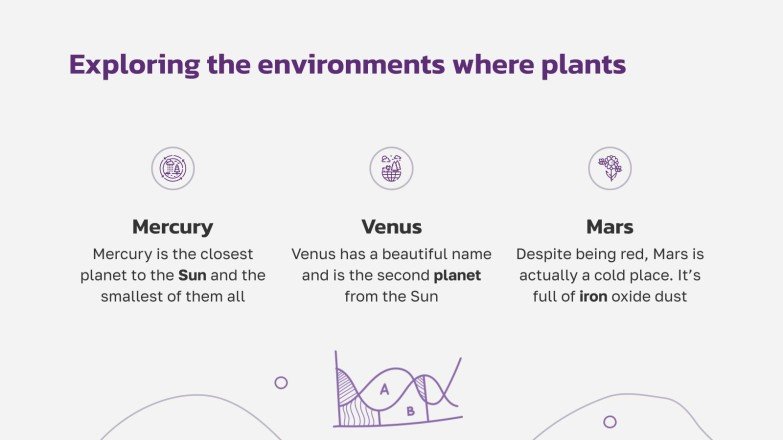 Exploring the environments where plants

Mercury

Mercury is the closest planet to the Sun and the smallest of them all

Venus

Venus has a beautiful name and is the second planet from the Sun

Mars

Despite being red, Mars is actually a cold place. It's full of iron oxide dust

A

B